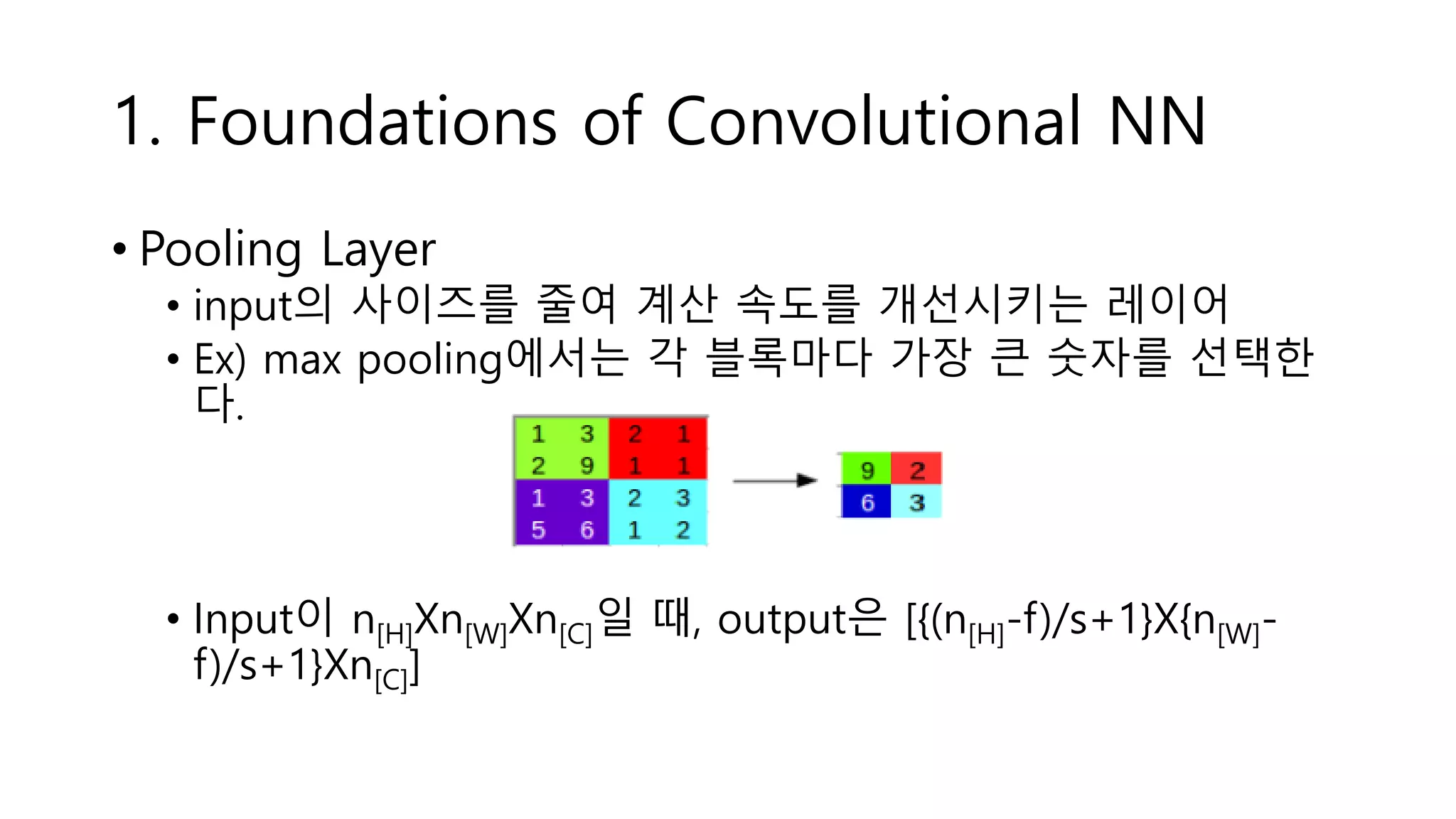 1. Foundations of Convolutional NN

• Pooling Layer
• input의 사이즈를 줄여 계산 속도를 개선시키는 레이어
• Ex) max pooling에서는 각 블록마다 가장 큰 숫자를 선택한다.

| 1 | 3 | 2 | 1 |
|---|---|---|---|
| 2 | 9 | 1 | 1 |
| 1 | 3 | 2 | 3 |
| 5 | 6 | 1 | 2 |

| 9 | 2 |
|---|---|
| 6 | 3 |

• Input이 $n_{[H]}Xn_{[W]}Xn_{[C]}$일 때, output은 $[\{(n_{[H]}-f)/s+1\}X\{n_{[W]}-f)/s+1\}Xn_{[C]}]$